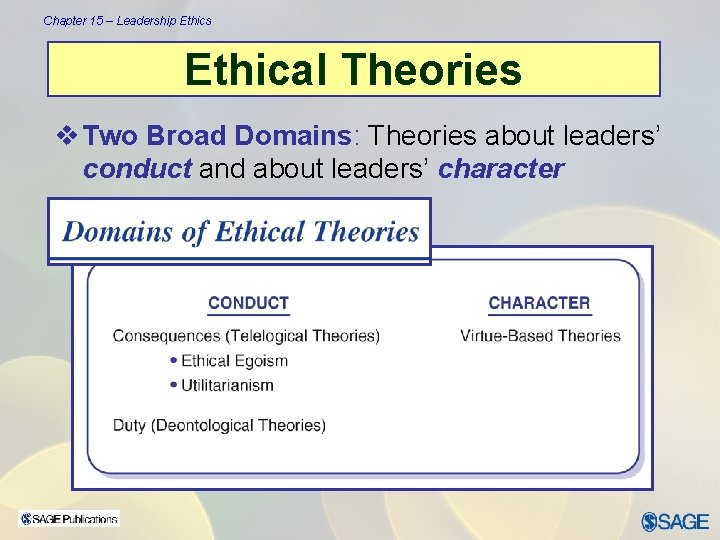 Chapter 15 – Leadership Ethics

Ethical Theories

❖ Two Broad Domains: Theories about leaders' conduct and about leaders' character

Domains of Ethical Theories

CONDUCT

Consequences (Telelogical Theories)
• Ethical Egoism
• Utilitarianism

Duty (Deontological Theories)

CHARACTER

Virtue-Based Theories

SAGE Publications

SAGE